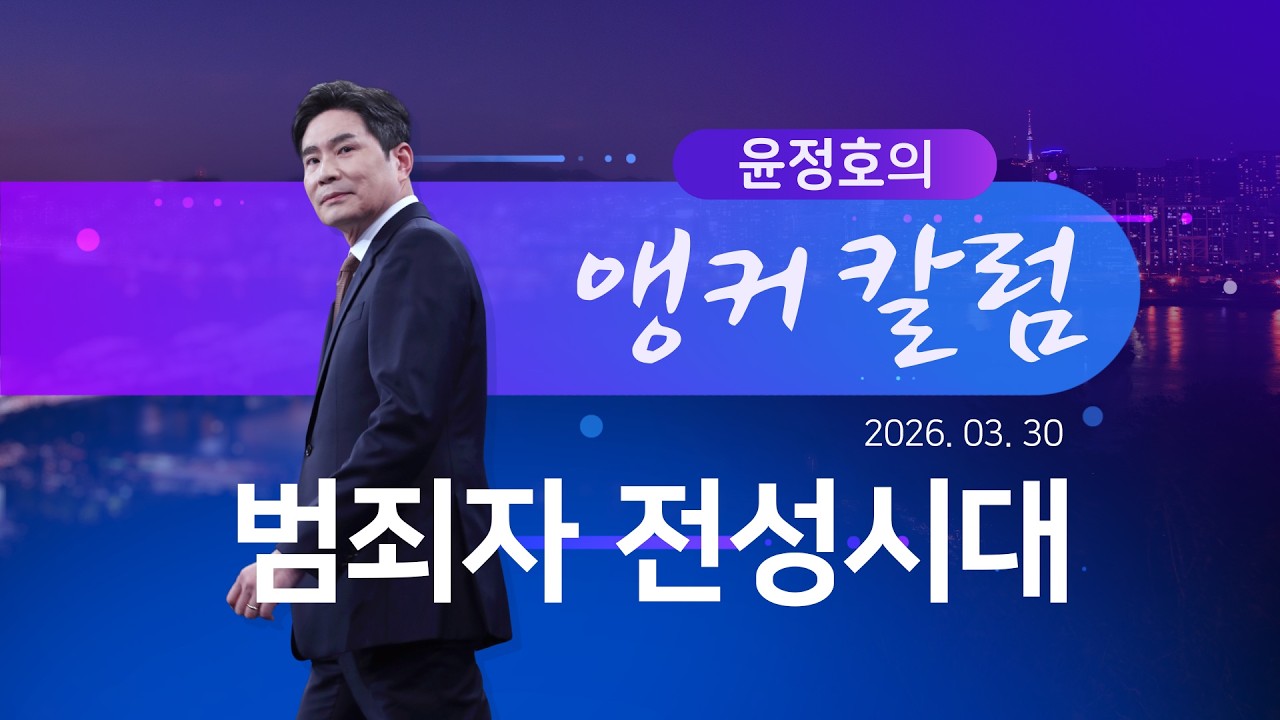 윤정호의
앵커 칼럼
2026. 03. 30
범죄자 전성시대